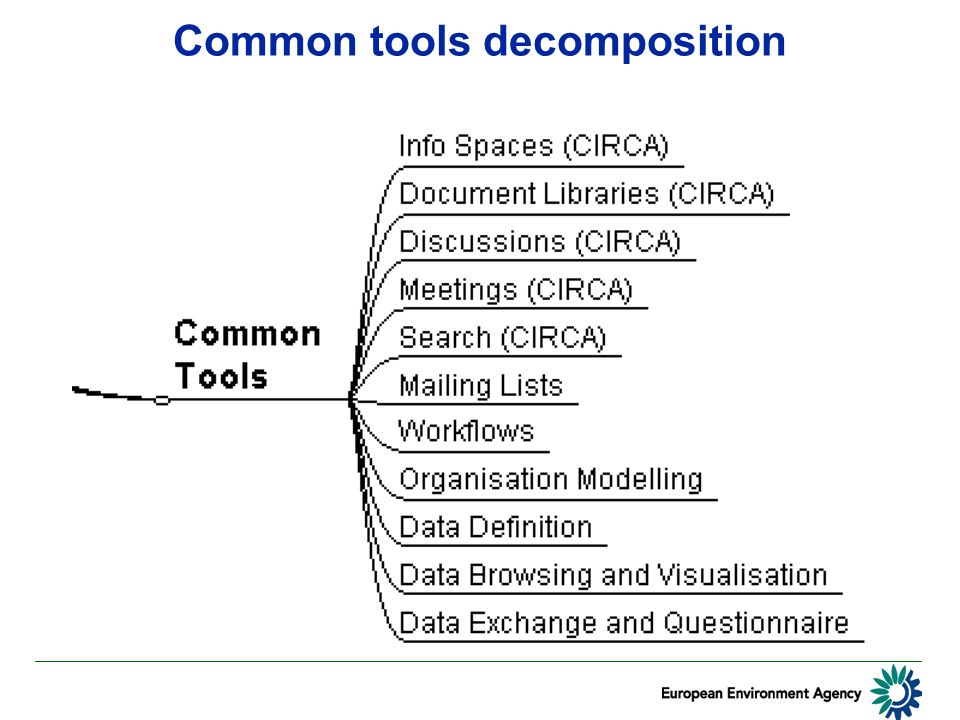 Common tools decomposition

Common Tools

Info Spaces (CIRCA)
Document Libraries (CIRCA)
Discussions (CIRCA)
Meetings (CIRCA)
Search (CIRCA)
Mailing Lists
Workflows
Organisation Modelling
Data Definition
Data Browsing and Visualisation
Data Exchange and Questionnaire

European Environment Agency